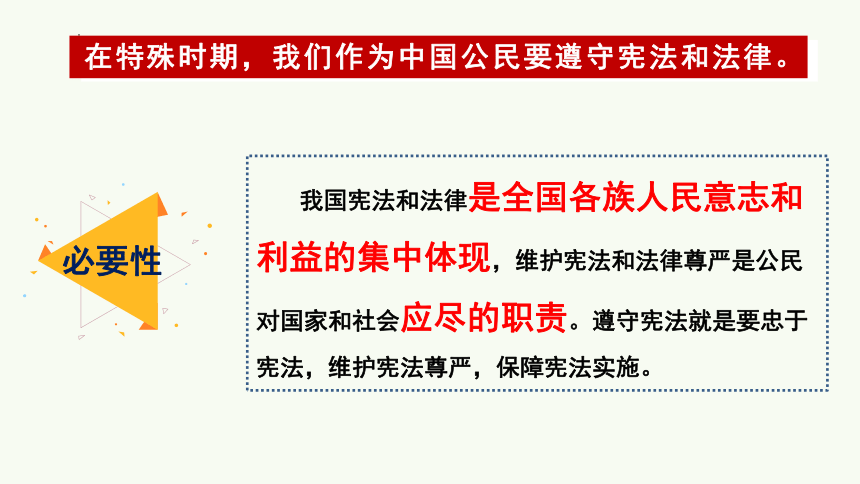 在特殊时期，我们作为中国公民要遵守宪法和法律。

必要性

我国宪法和法律是全国各族人民意志和利益的集中体现，维护宪法和法律尊严是公民对国家和社会应尽的职责。遵守宪法就是要忠于宪法，维护宪法尊严，保障宪法实施。